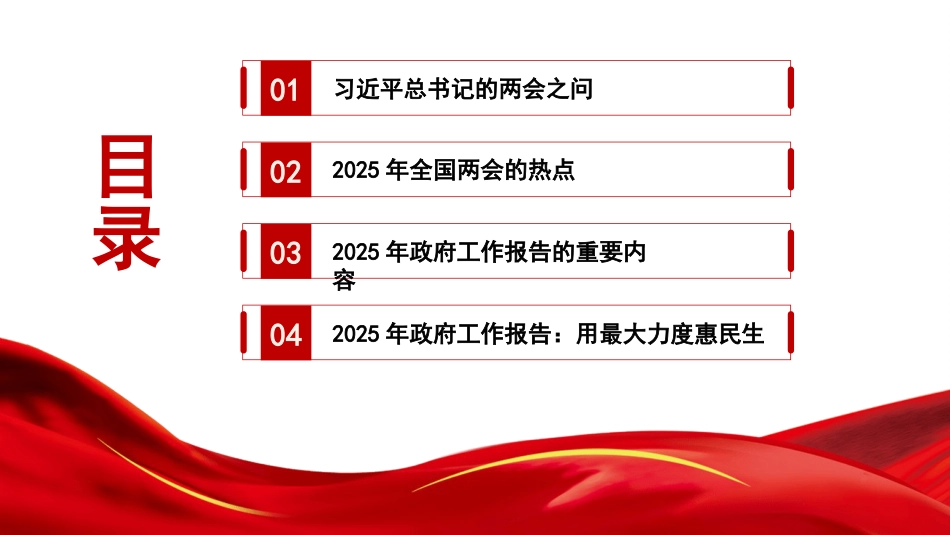 目录

01 习近平总书记的两会之问

02 2025 年全国两会的热点

03 2025 年政府工作报告的重要内容

04 2025 年政府工作报告：用最大力度惠民生